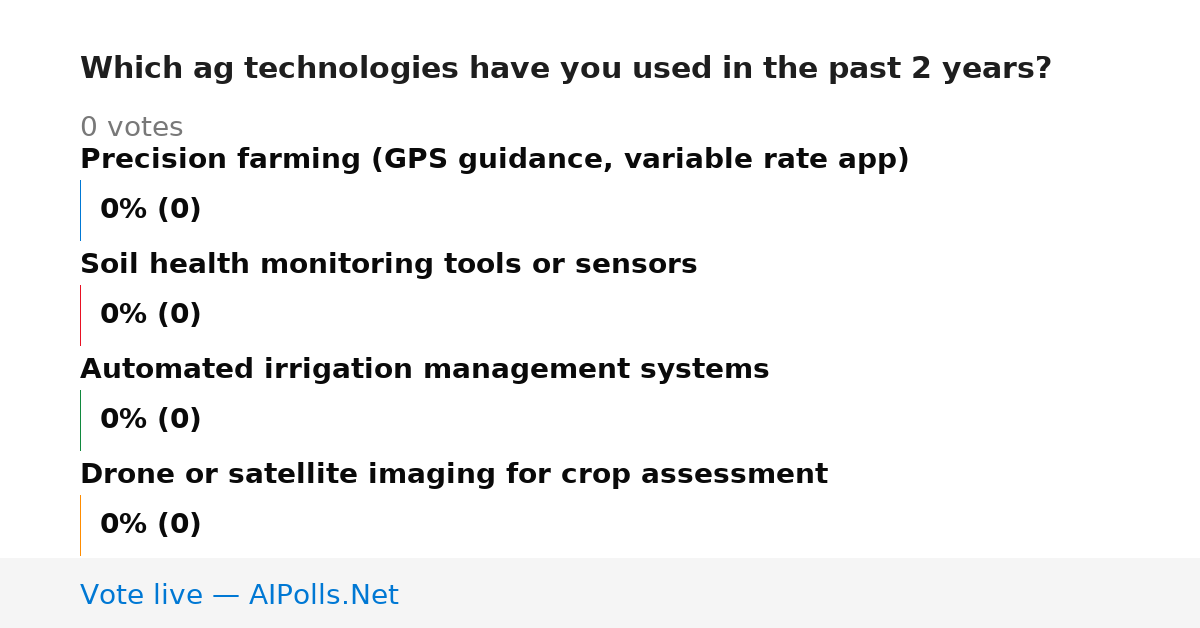 Which ag technologies have you used in the past 2 years?

0 votes

Precision farming (GPS guidance, variable rate app)

0% (0)

Soil health monitoring tools or sensors

0% (0)

Automated irrigation management systems

0% (0)

Drone or satellite imaging for crop assessment

0% (0)

Vote live — AIPolls.Net